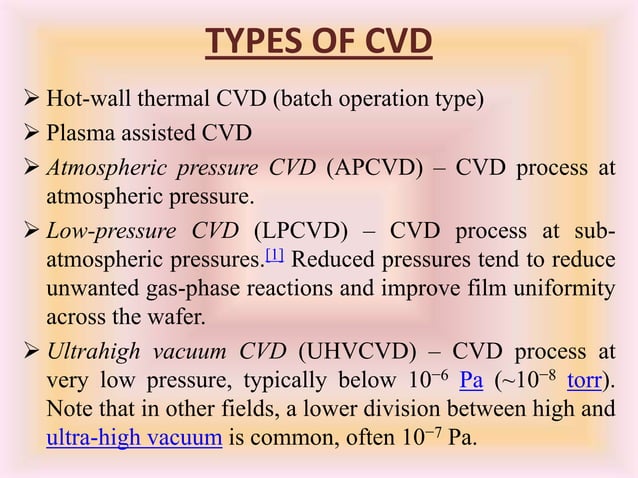 TYPES OF CVD

➢ Hot-wall thermal CVD (batch operation type)

➢ Plasma assisted CVD

➢ Atmospheric pressure CVD (APCVD) – CVD process at atmospheric pressure.

➢ Low-pressure CVD (LPCVD) – CVD process at sub-atmospheric pressures.[1] Reduced pressures tend to reduce unwanted gas-phase reactions and improve film uniformity across the wafer.

➢ Ultrahigh vacuum CVD (UHVCVD) – CVD process at very low pressure, typically below $10^{-6}$ Pa (~$10^{-8}$ torr). Note that in other fields, a lower division between high and ultra-high vacuum is common, often $10^{-7}$ Pa.